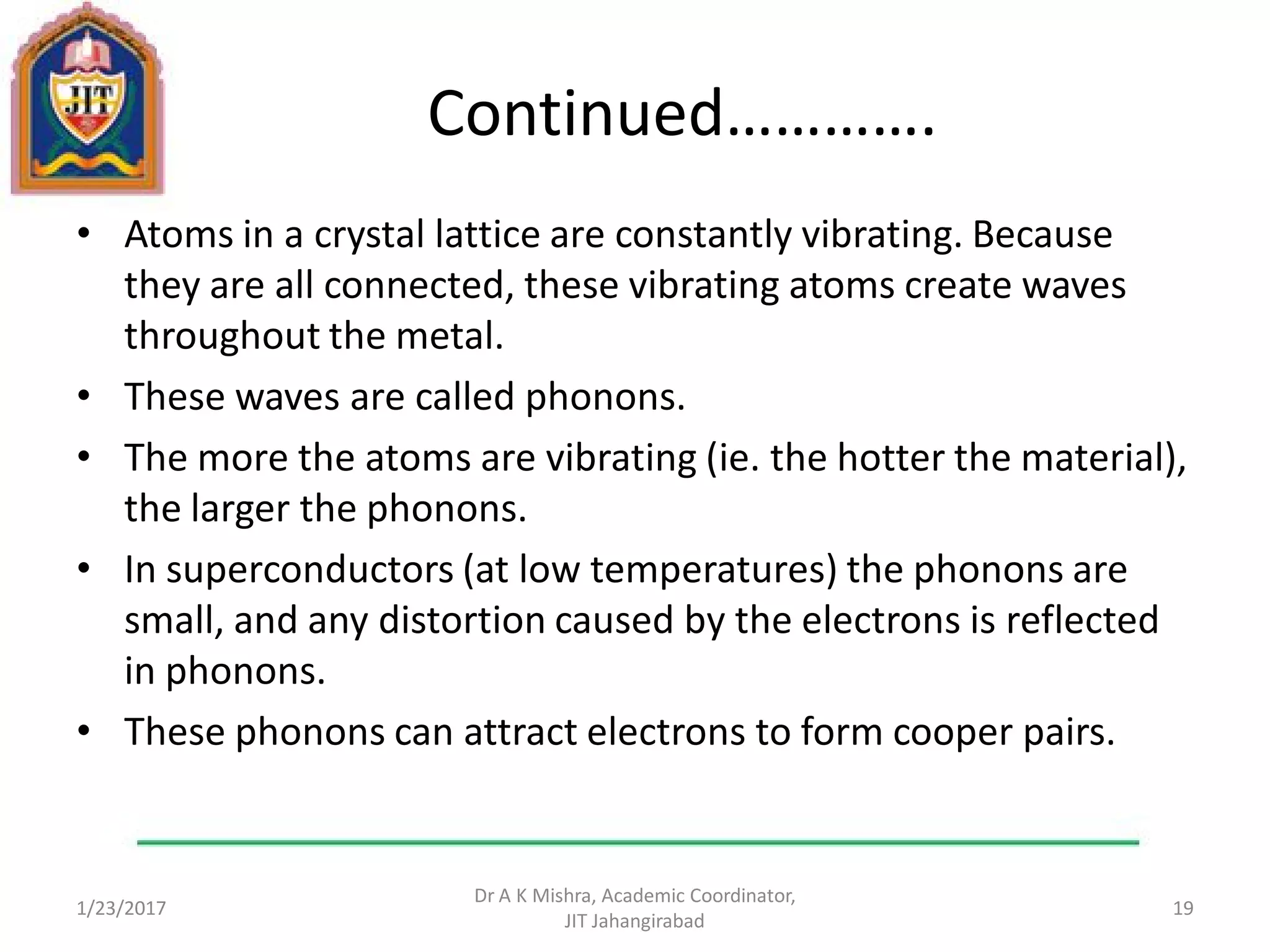 JIT

Continued…………

• Atoms in a crystal lattice are constantly vibrating. Because they are all connected, these vibrating atoms create waves throughout the metal.

• These waves are called phonons.

• The more the atoms are vibrating (ie. the hotter the material), the larger the phonons.

• In superconductors (at low temperatures) the phonons are small, and any distortion caused by the electrons is reflected in phonons.

• These phonons can attract electrons to form cooper pairs.

1/23/2017

Dr A K Mishra, Academic Coordinator, JIT Jahangirabad

19